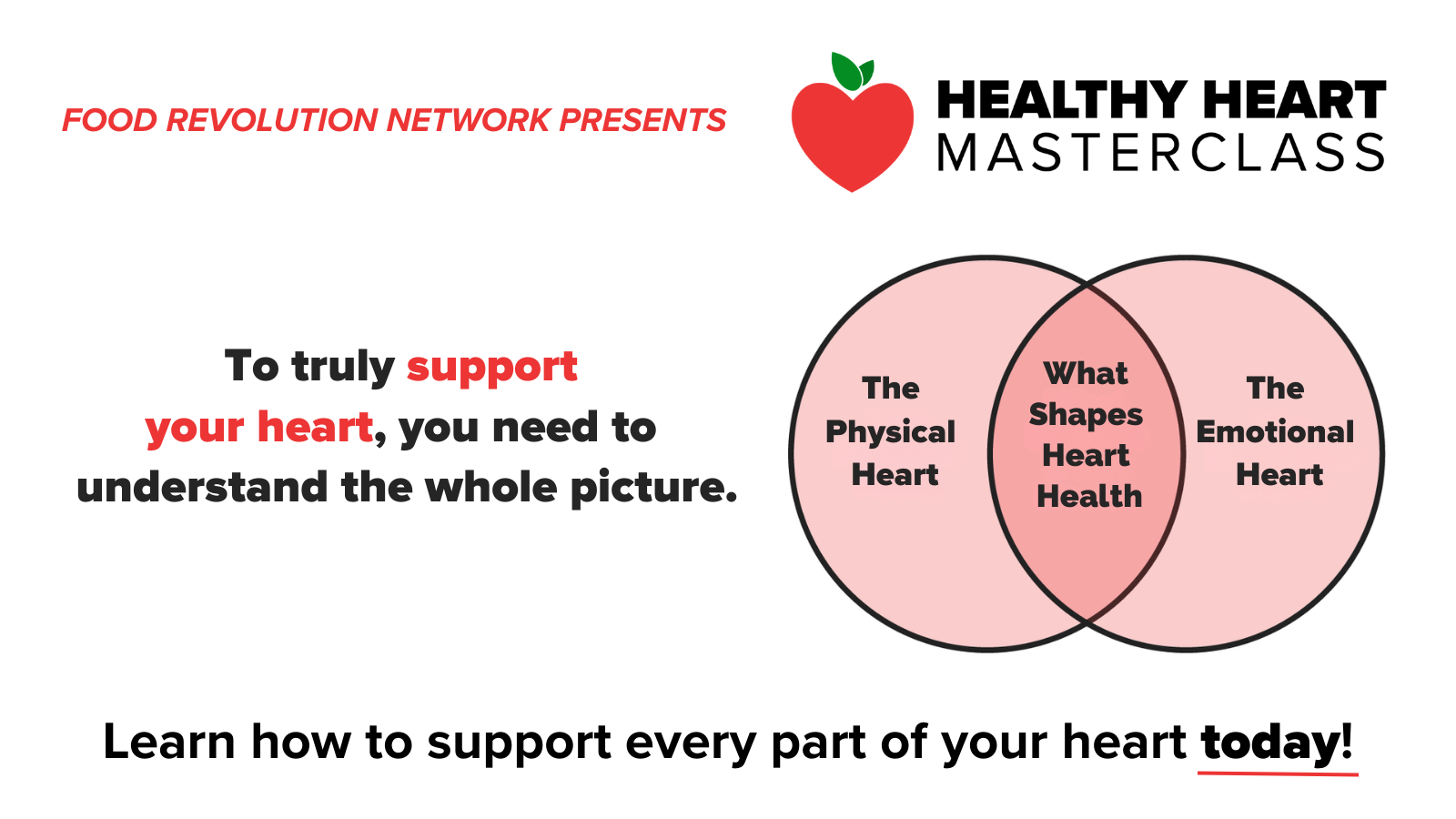 FOOD REVOLUTION NETWORK PRESENTS

HEALTHY HEART
MASTERCLASS

To truly support your heart, you need to understand the whole picture.

The Physical Heart

What Shapes Heart Health

The Emotional Heart

Learn how to support every part of your heart today!